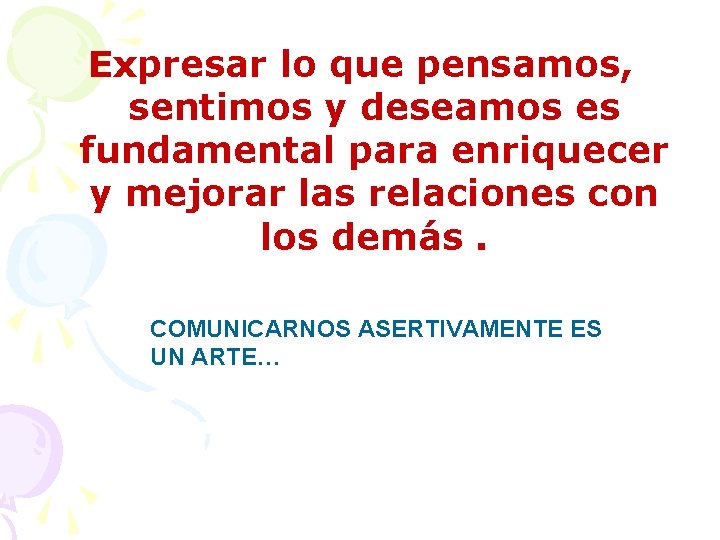 Expresar lo que pensamos, sentimos y deseamos es fundamental para enriquecer y mejorar las relaciones con los demás .

COMUNICARNOS ASERTIVAMENTE ES UN ARTE…